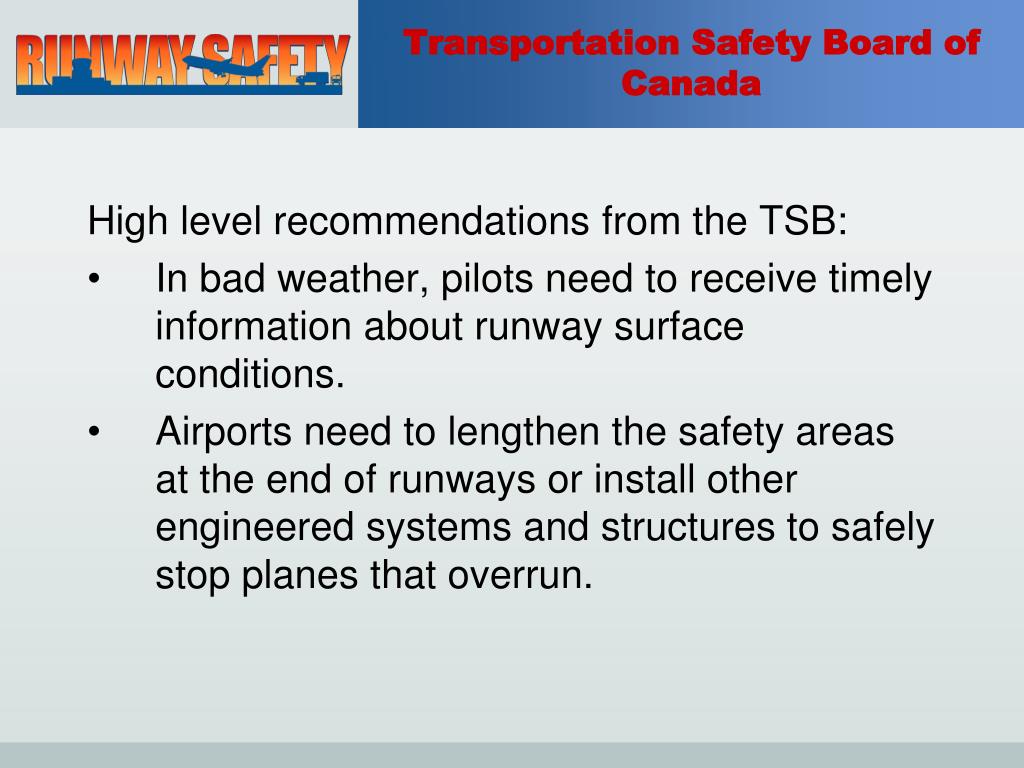 RUNWAY SAFETY

Transportation Safety Board of Canada

High level recommendations from the TSB:

• In bad weather, pilots need to receive timely information about runway surface conditions.

• Airports need to lengthen the safety areas at the end of runways or install other engineered systems and structures to safely stop planes that overrun.